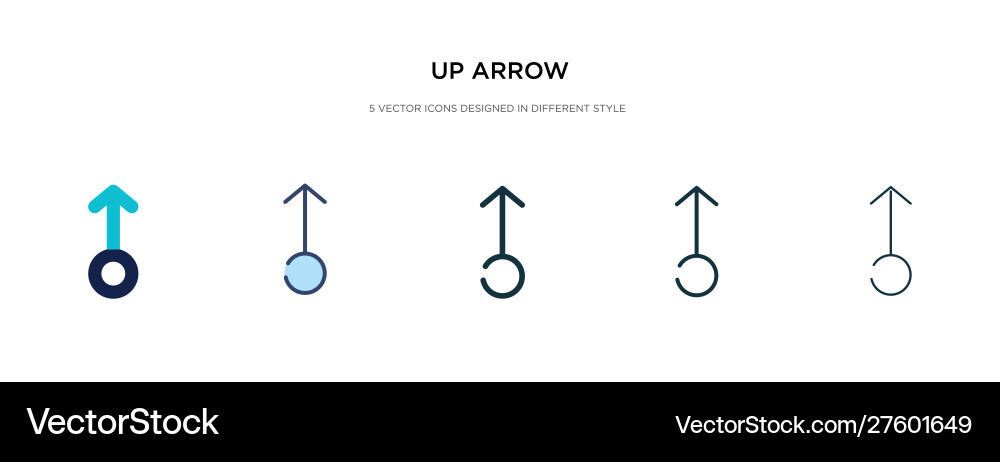 UP ARROW

5 VECTOR ICONS DESIGNED IN DIFFERENT STYLE

VectorStock

VectorStock.com/27601649